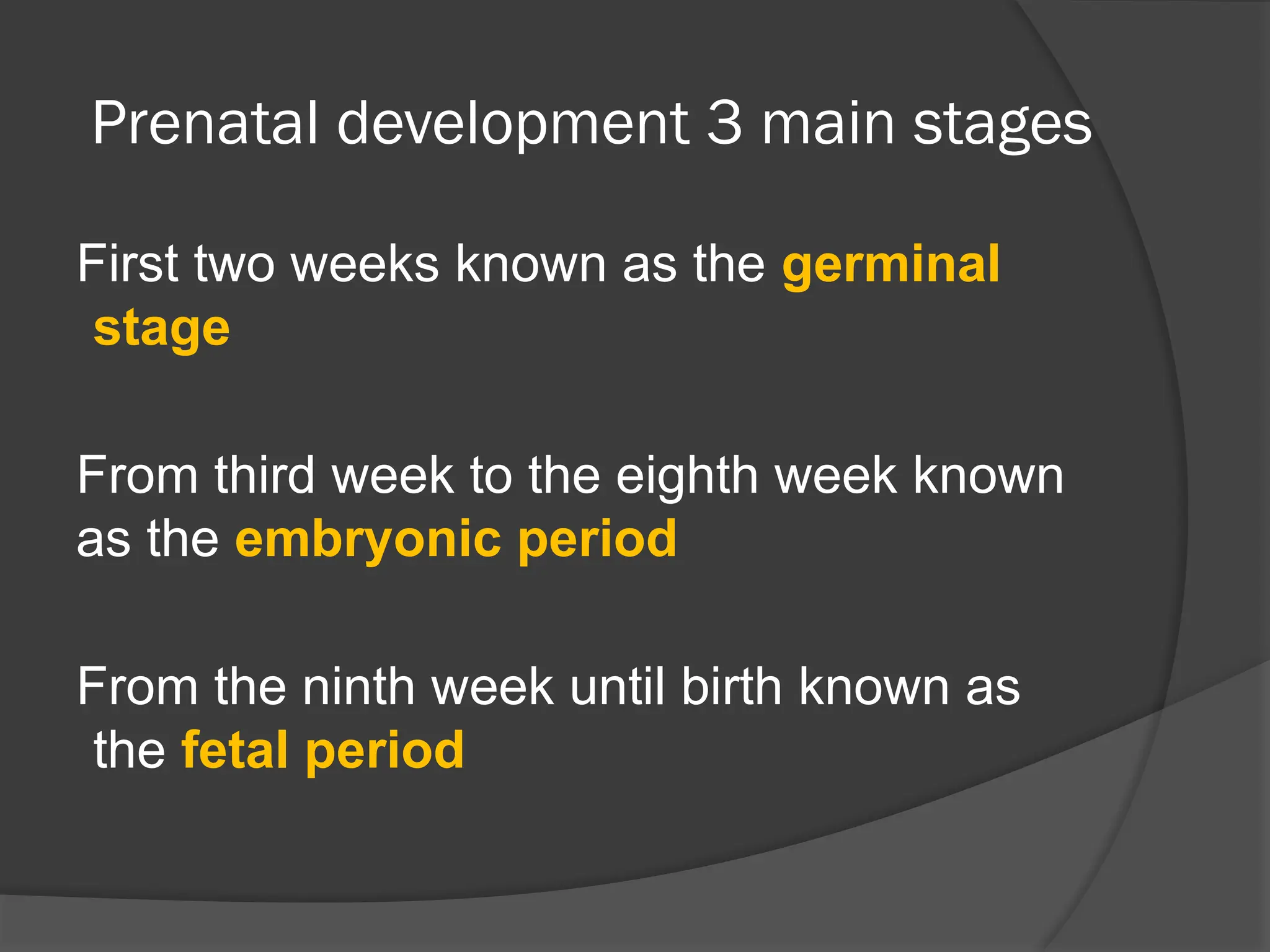 Prenatal development 3 main stages

First two weeks known as the germinal stage

From third week to the eighth week known as the embryonic period

From the ninth week until birth known as the fetal period